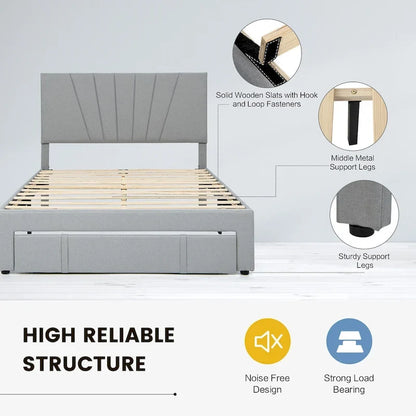 Solid Wooden Slats with Hook and Loop Fasteners

Middle Metal Support Legs

Sturdy Support Legs

HIGH RELIABLE STRUCTURE

Noise Free Design

Strong Load Bearing